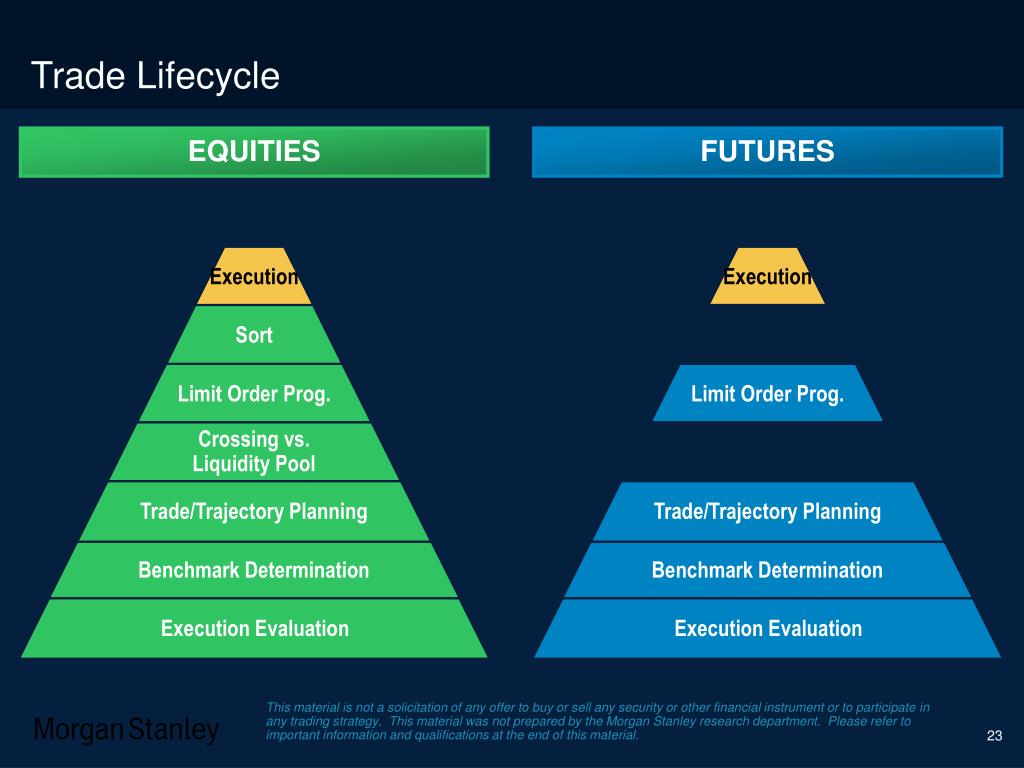 Trade Lifecycle

EQUITIES

Execution

Sort

Limit Order Prog.

Crossing vs. Liquidity Pool

Trade/Trajectory Planning

Benchmark Determination

Execution Evaluation

FUTURES

Execution

Limit Order Prog.

Trade/Trajectory Planning

Benchmark Determination

Execution Evaluation

Morgan Stanley

This material is not a solicitation of any offer to buy or sell any security or other financial instrument or to participate in any trading strategy. This material was not prepared by the Morgan Stanley research department. Please refer to important information and qualifications at the end of this material.

23